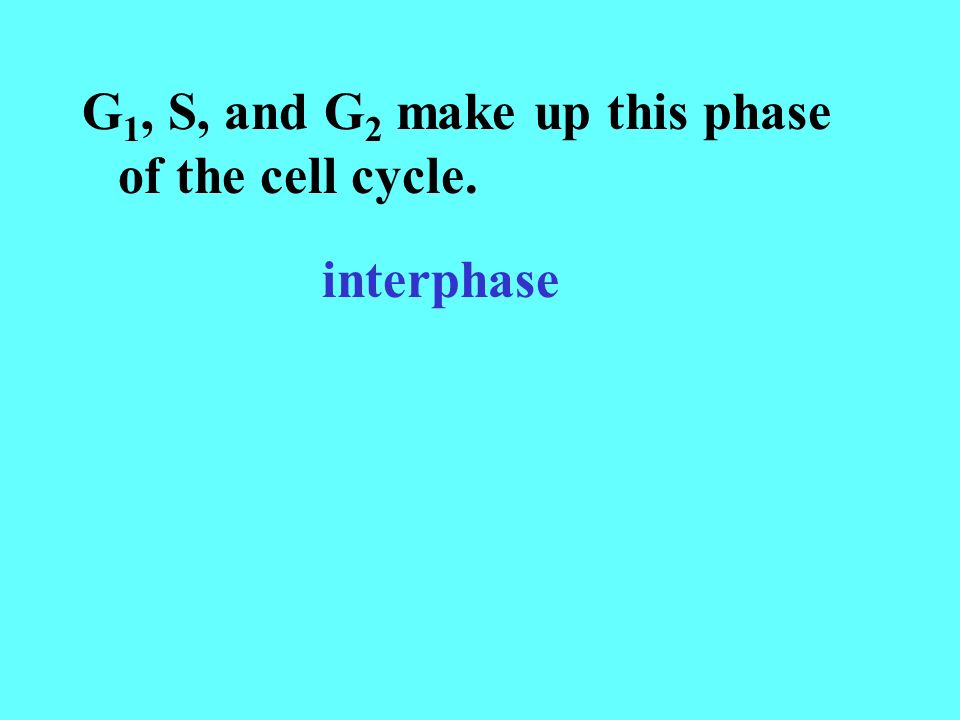 $G_1$, S, and $G_2$ make up this phase of the cell cycle.

interphase